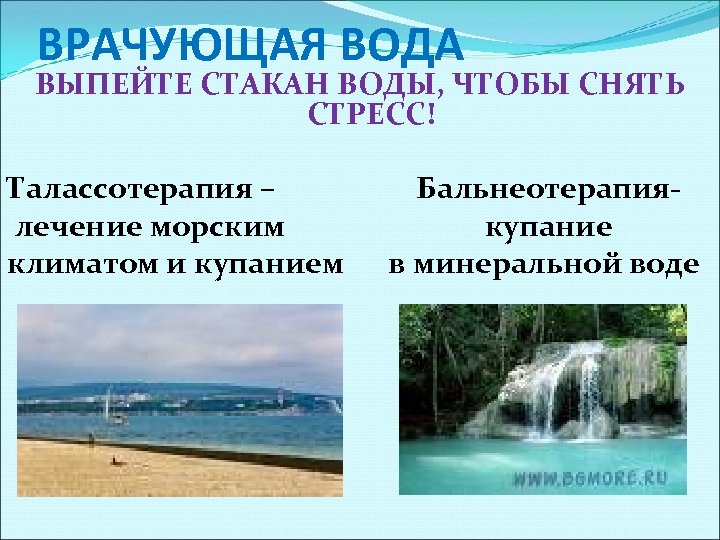 ВРАЧУЮЩАЯ ВОДА

ВЫПЕЙТЕ СТАКАН ВОДЫ, ЧТОБЫ СНЯТЬ СТРЕСС!

Талассотерапия – лечение морским климатом и купанием

Бальнеотерапия- купание в минеральной воде

WWW.BGMORE.RU